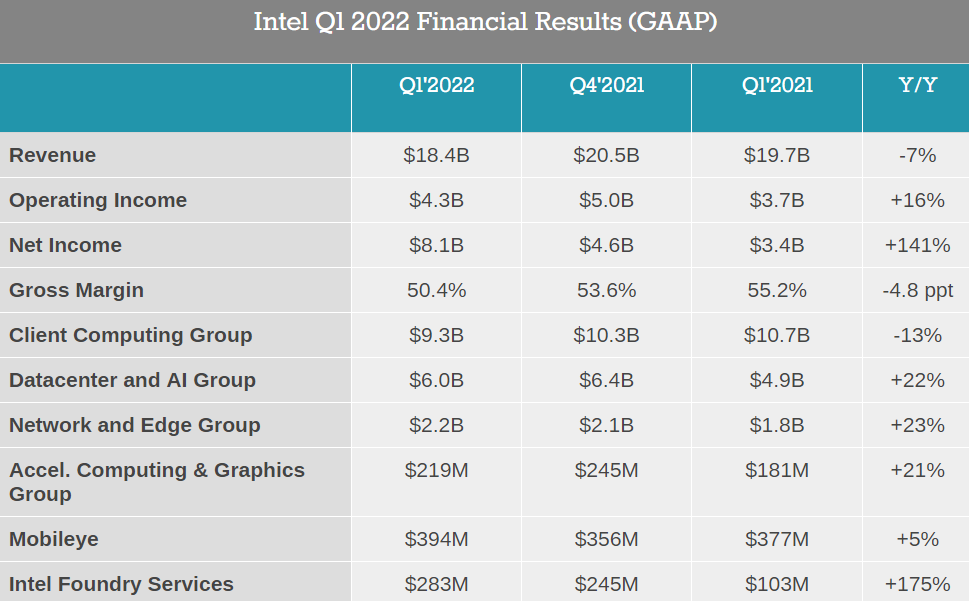 Intel Q1 2022 Financial Results (GAAP)

| | Q1'2022 | Q4'2021 | Q1'2021 | Y/Y |
|---|---|---|---|---|
| Revenue | \$18.4B | \$20.5B | \$19.7B | -7% |
| Operating Income | \$4.3B | \$5.0B | \$3.7B | +16% |
| Net Income | \$8.1B | \$4.6B | \$3.4B | +141% |
| Gross Margin | 50.4% | 53.6% | 55.2% | -4.8 ppt |
| Client Computing Group | \$9.3B | \$10.3B | \$10.7B | -13% |
| Datacenter and AI Group | \$6.0B | \$6.4B | \$4.9B | +22% |
| Network and Edge Group | \$2.2B | \$2.1B | \$1.8B | +23% |
| Accel. Computing & Graphics Group | \$219M | \$245M | \$181M | +21% |
| Mobileye | \$394M | \$356M | \$377M | +5% |
| Intel Foundry Services | \$283M | \$245M | \$103M | +175% |